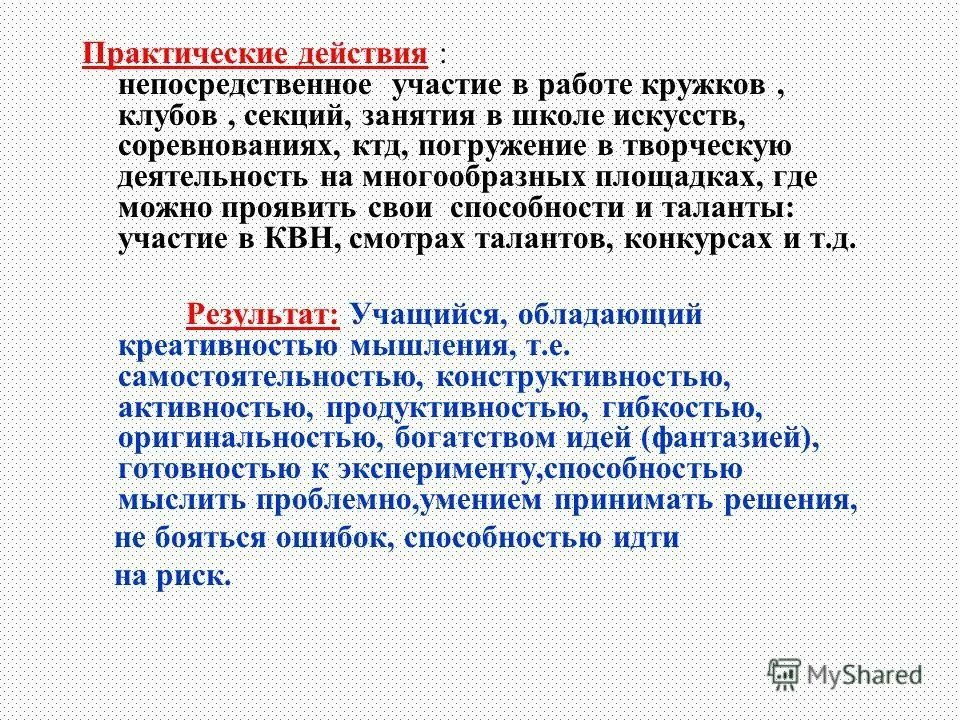 Практические действия : непосредственное участие в работе кружков , клубов , секций, занятия в школе искусств, соревнованиях, ктд, погружение в творческую деятельность на многообразных площадках, где можно проявить свои способности и таланты: участие в КВН, смотрах талантов, конкурсах и т.д.

Результат: Учащийся, обладающий креативностью мышления, т.е. самостоятельностью, конструктивностью, активностью, продуктивностью, гибкостью, оригинальностью, богатством идей (фантазией), готовностью к эксперименту,способностью мыслить проблемно,умением принимать решения, не бояться ошибок, способностью идти на риск.

MyShared